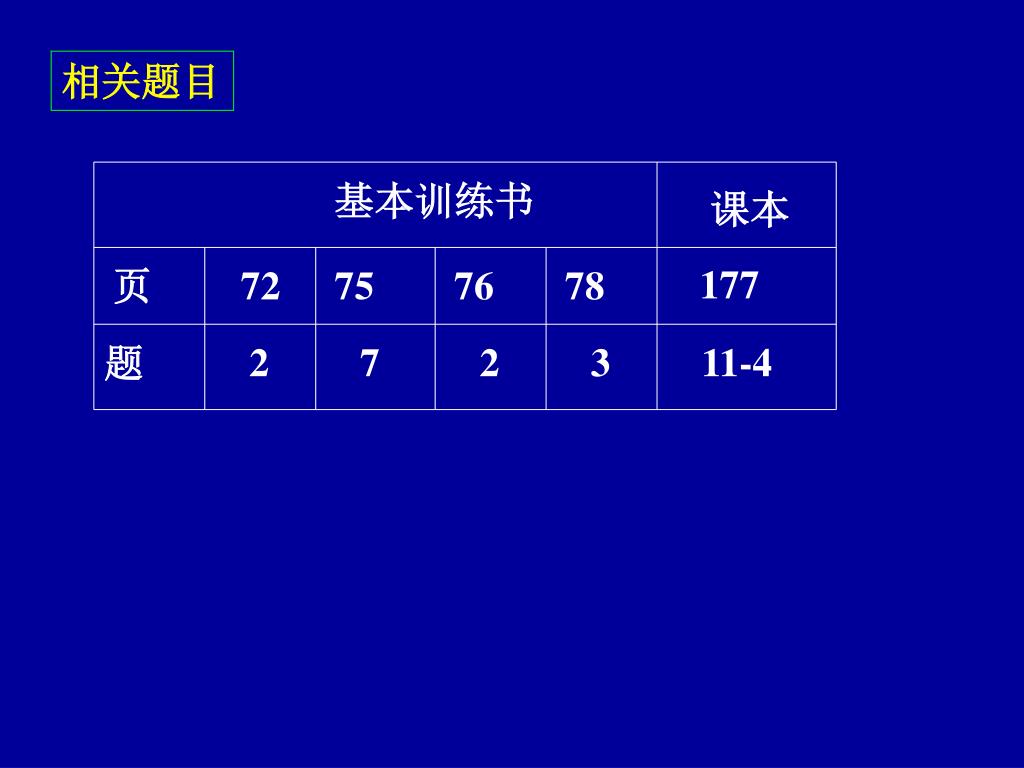 相关题目

| 基本训练书 | | | | | 课本 |
|---|---|---|---|---|---|
| 页 | 72 | 75 | 76 | 78 | 177 |
| 题 | 2 | 7 | 2 | 3 | 11-4 |